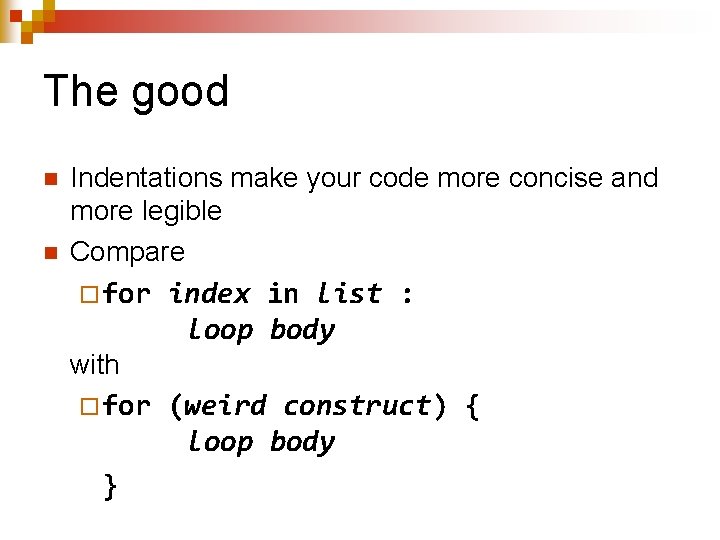 The good

Indentations make your code more concise and more legible

Compare

for index in list :
loop body

with

for (weird construct) {
loop body
}